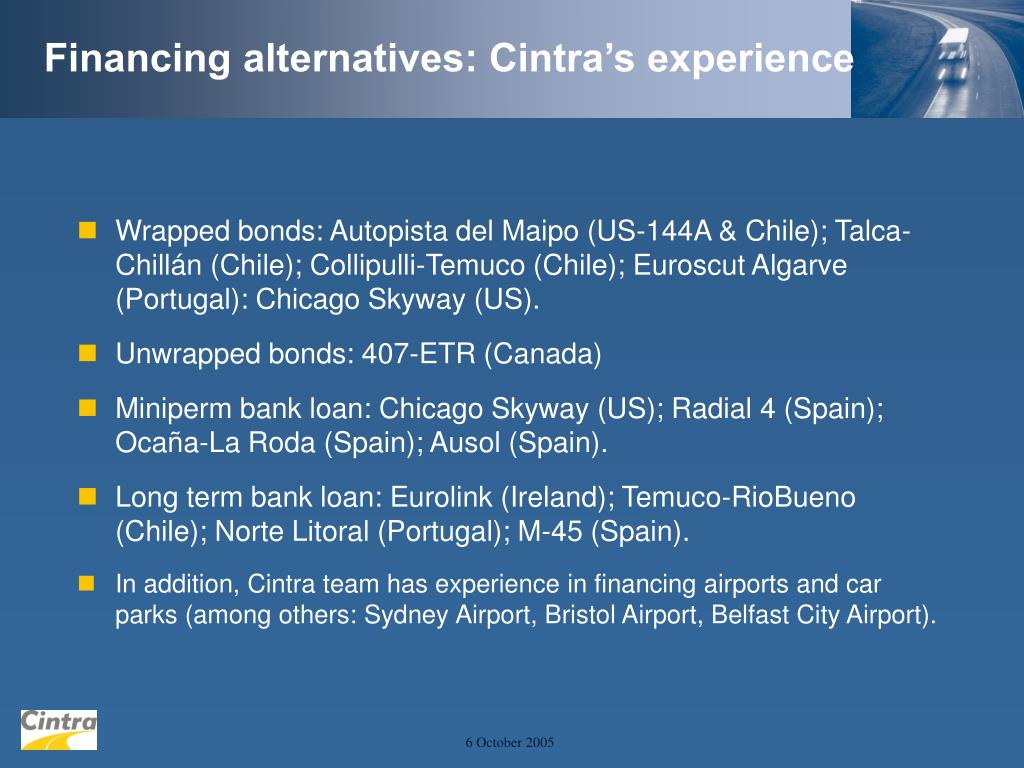 Financing alternatives: Cintra's experience

Wrapped bonds: Autopista del Maipo (US-144A & Chile); Talca-Chillán (Chile); Collipulli-Temuco (Chile); Euroscut Algarve (Portugal): Chicago Skyway (US).

Unwrapped bonds: 407-ETR (Canada)

Miniperm bank loan: Chicago Skyway (US); Radial 4 (Spain); Ocaña-La Roda (Spain); Ausol (Spain).

Long term bank loan: Eurolink (Ireland); Temuco-RioBueno (Chile); Norte Litoral (Portugal); M-45 (Spain).

In addition, Cintra team has experience in financing airports and car parks (among others: Sydney Airport, Bristol Airport, Belfast City Airport).

Cintra

6 October 2005